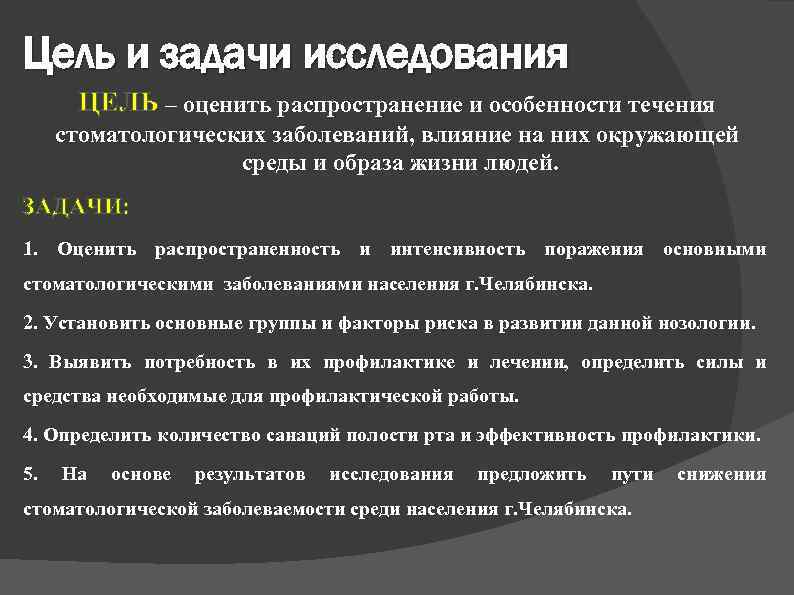 Цель и задачи исследования

ЦЕЛЬ – оценить распространение и особенности течения стоматологических заболеваний, влияние на них окружающей среды и образа жизни людей.

ЗАДАЧИ:

1. Оценить распространенность и интенсивность поражения основными стоматологическими заболеваниями населения г.Челябинска.

2. Установить основные группы и факторы риска в развитии данной нозологии.

3. Выявить потребность в их профилактике и лечении, определить силы и средства необходимые для профилактической работы.

4. Определить количество санаций полости рта и эффективность профилактики.

5. На основе результатов исследования предложить пути снижения стоматологической заболеваемости среди населения г.Челябинска.